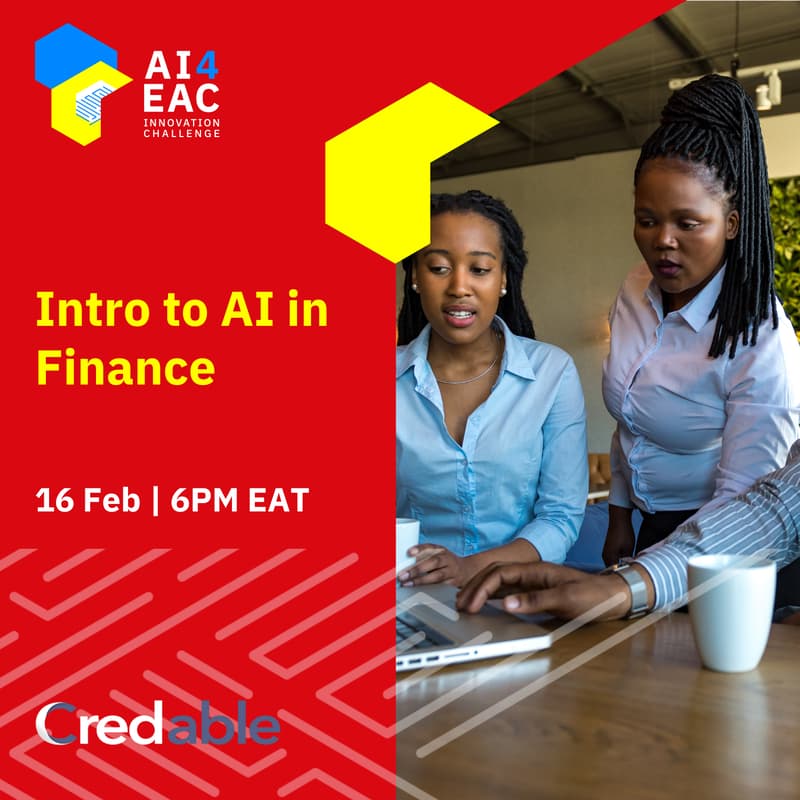 AI4
EAC
INNOVATION
CHALLENGE

Intro to AI in Finance

16 Feb | 6PM EAT

Credable